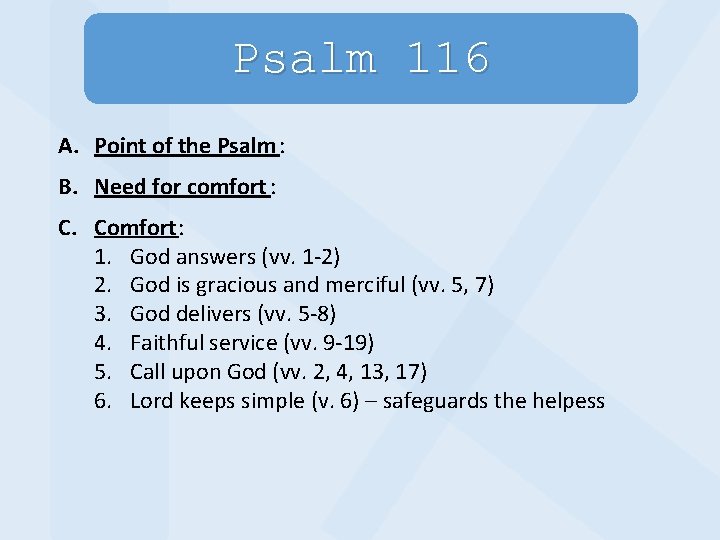 Psalm 116

A. Point of the Psalm:

B. Need for comfort:

C. Comfort:
1. God answers (vv. 1-2)
2. God is gracious and merciful (vv. 5, 7)
3. God delivers (vv. 5-8)
4. Faithful service (vv. 9-19)
5. Call upon God (vv. 2, 4, 13, 17)
6. Lord keeps simple (v. 6) – safeguards the helpess